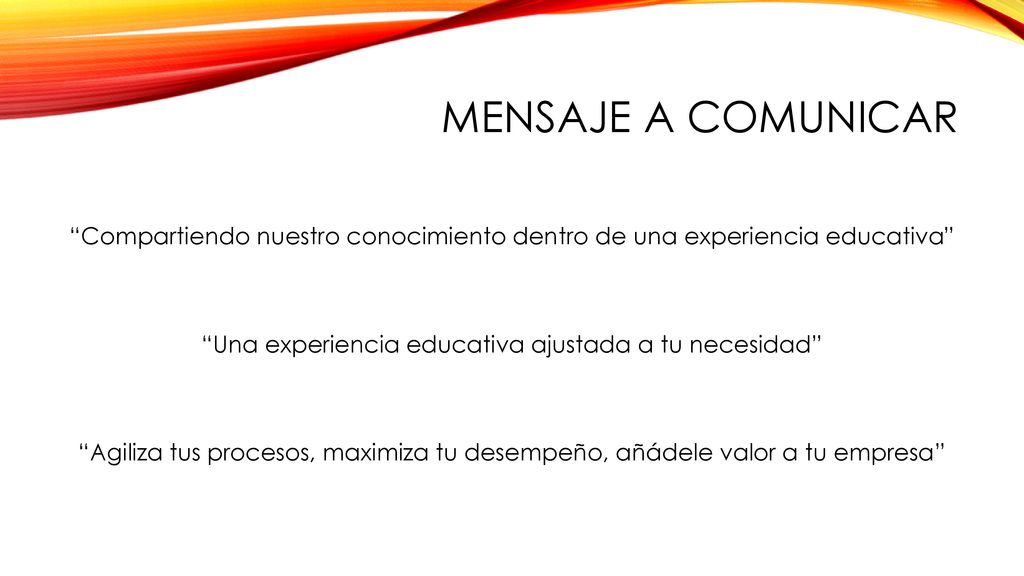 MENSAJE A COMUNICAR

“Compartiendo nuestro conocimiento dentro de una experiencia educativa”

“Una experiencia educativa ajustada a tu necesidad”

“Agiliza tus procesos, maximiza tu desempeño, añádele valor a tu empresa”